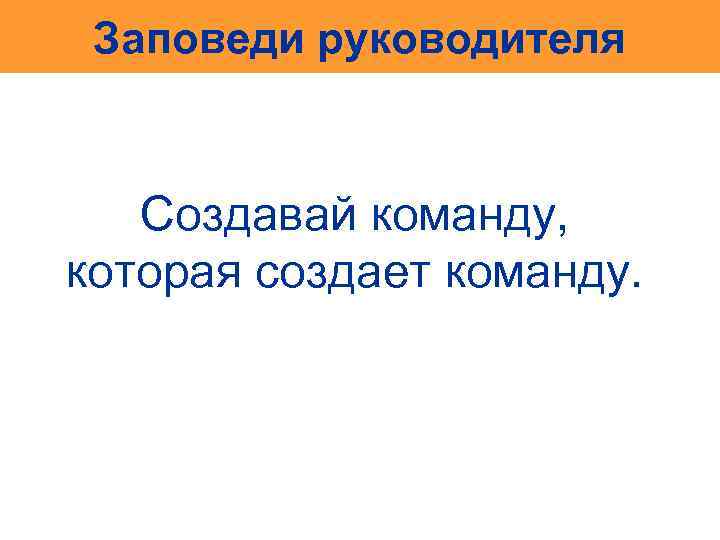 Заповеди руководителя

Создавай команду, которая создает команду.